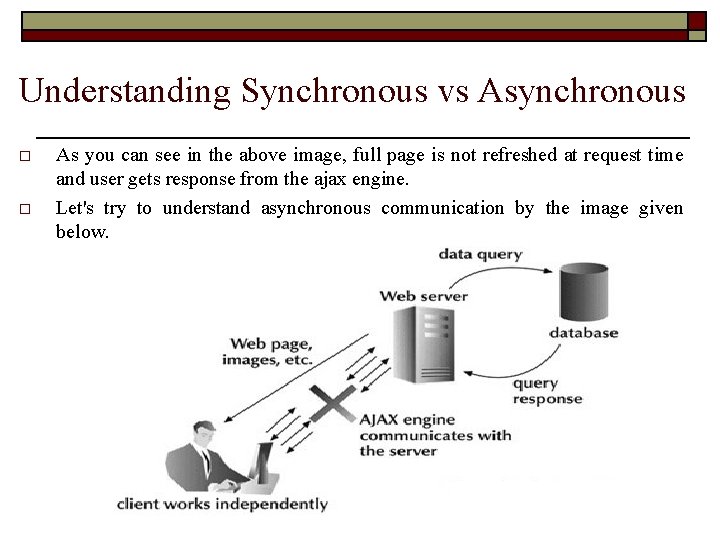 Understanding Synchronous vs Asynchronous

□ As you can see in the above image, full page is not refreshed at request time and user gets response from the ajax engine.

□ Let's try to understand asynchronous communication by the image given below.

data query

Web server

database

Web page, images, etc.

query response

AJAX engine communicates with the server

client works independently